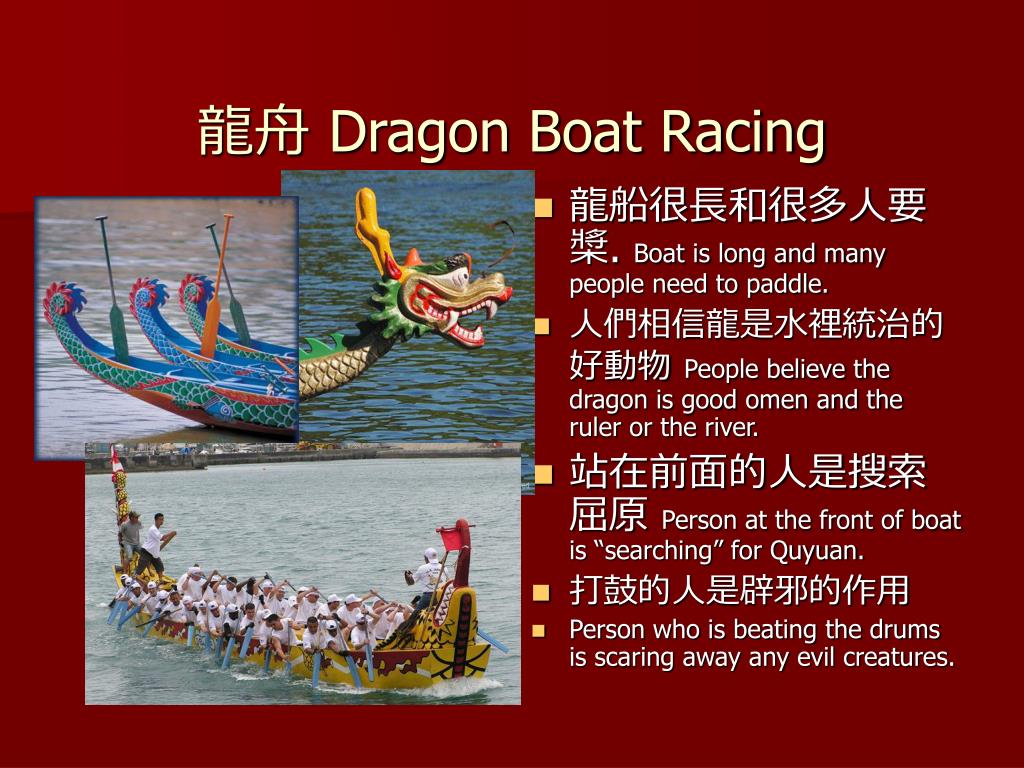 龍舟 Dragon Boat Racing

- 龍船很長和很多人要槳. Boat is long and many people need to paddle.
- 人們相信龍是水裡統治的好動物 People believe the dragon is good omen and the ruler or the river.
- 站在前面的人是搜索屈原 Person at the front of boat is “searching” for Quyuan.
- 打鼓的人是辟邪的作用
- Person who is beating the drums is scaring away any evil creatures.